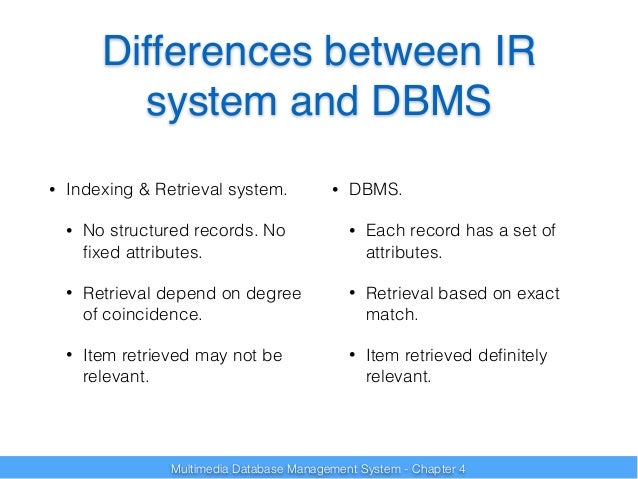 Differences between IR system and DBMS

• Indexing & Retrieval system.

• No structured records. No fixed attributes.

• Retrieval depend on degree of coincidence.

• Item retrieved may not be relevant.

• DBMS.

• Each record has a set of attributes.

• Retrieval based on exact match.

• Item retrieved definitely relevant.

Multimedia Database Management System - Chapter 4